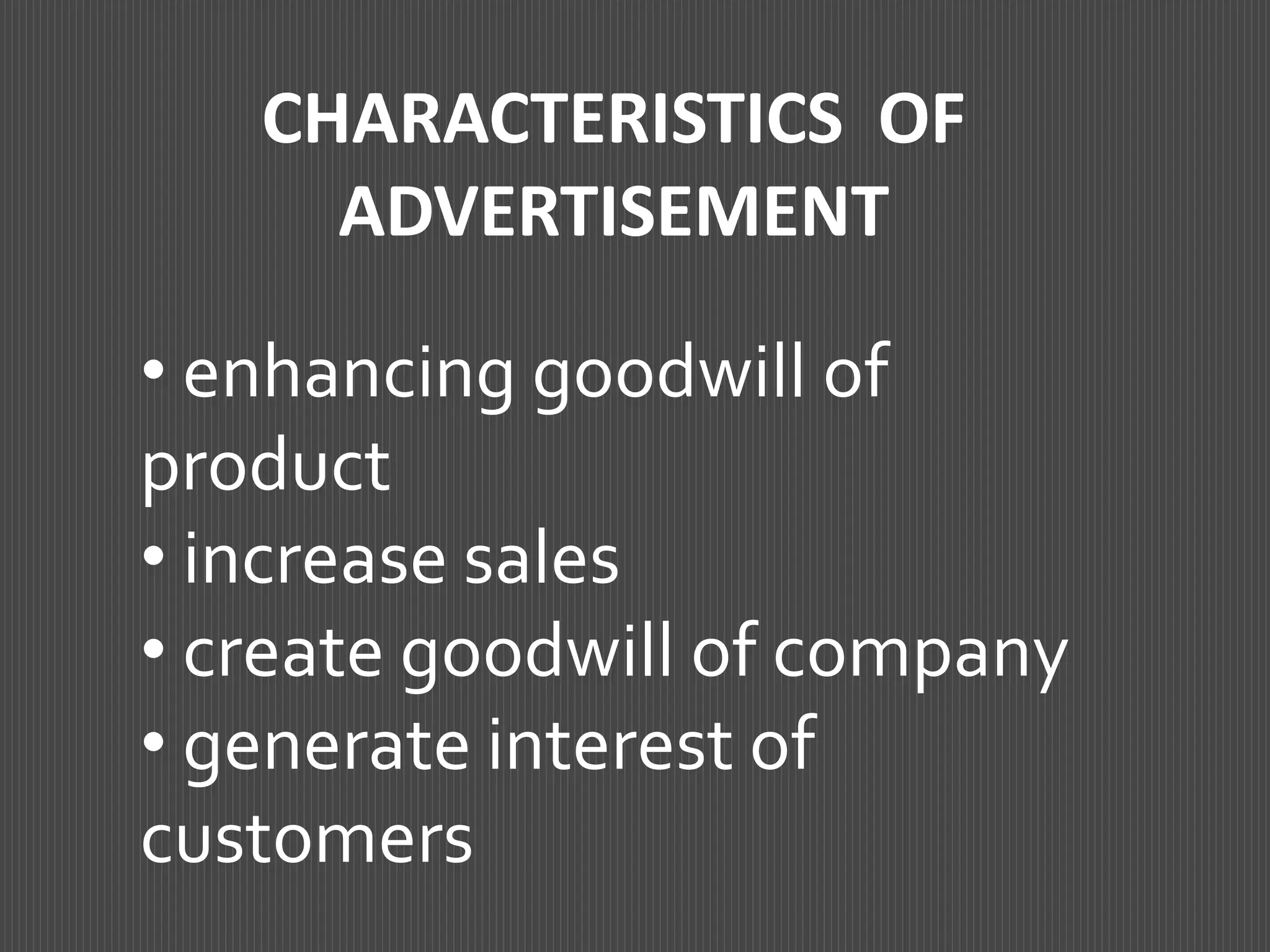 CHARACTERISTICS OF ADVERTISEMENT

• enhancing goodwill of product
• increase sales
• create goodwill of company
• generate interest of customers